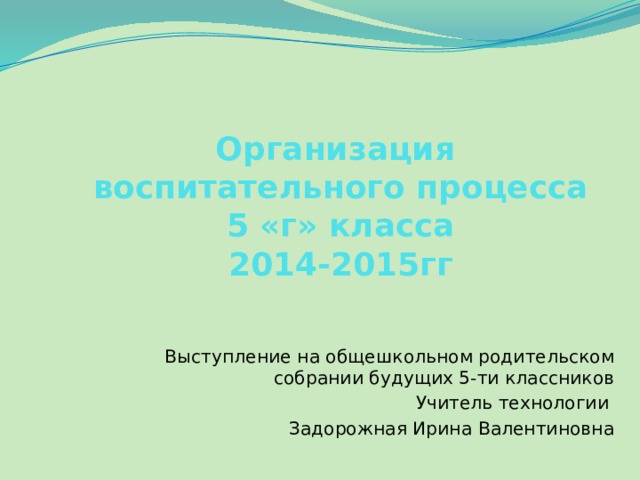 Организация воспитательного процесса 5 «г» класса 2014-2015гг

Выступление на общешкольном родительском собрании будущих 5-ти классников

Учитель технологии

Задорожная Ирина Валентиновна